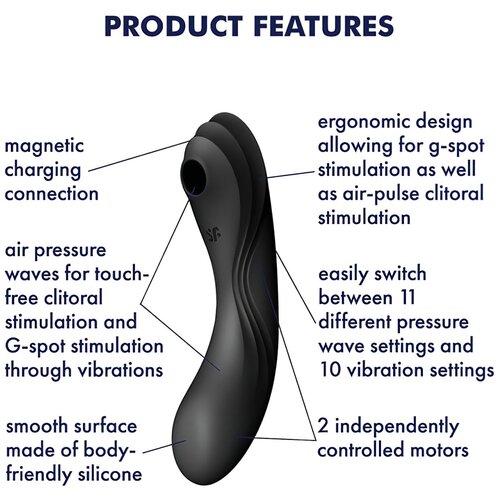 PRODUCT FEATURES

magnetic charging connection

air pressure waves for touch-free clitoral stimulation and G-spot stimulation through vibrations

smooth surface made of body-friendly silicone

ergonomic design allowing for g-spot stimulation as well as air-pulse clitoral stimulation

easily switch between 11 different pressure wave settings and 10 vibration settings

2 independently controlled motors